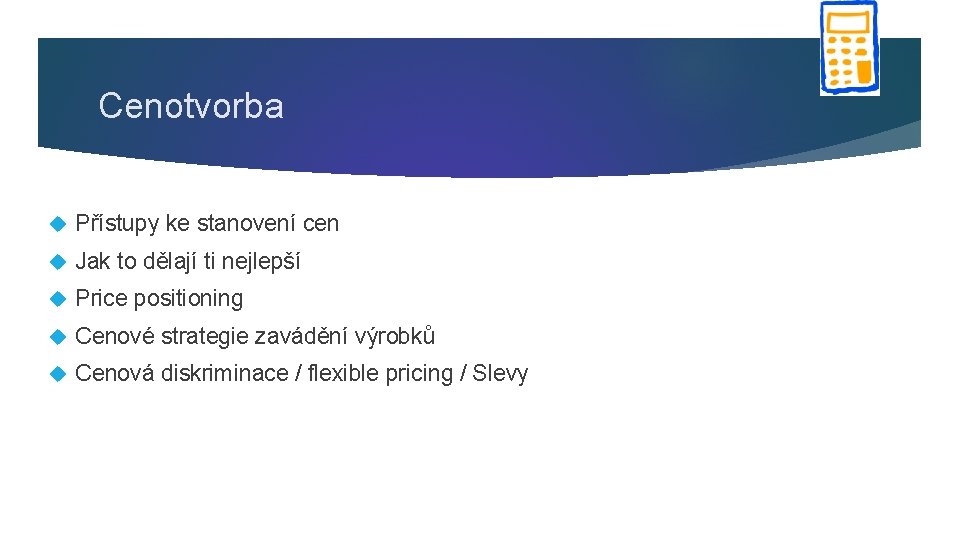 Cenotvorba

Přístupy ke stanovení cen
Jak to dělají ti nejlepší
Price positioning
Cenové strategie zavádění výrobků
Cenová diskriminace / flexible pricing / Slevy